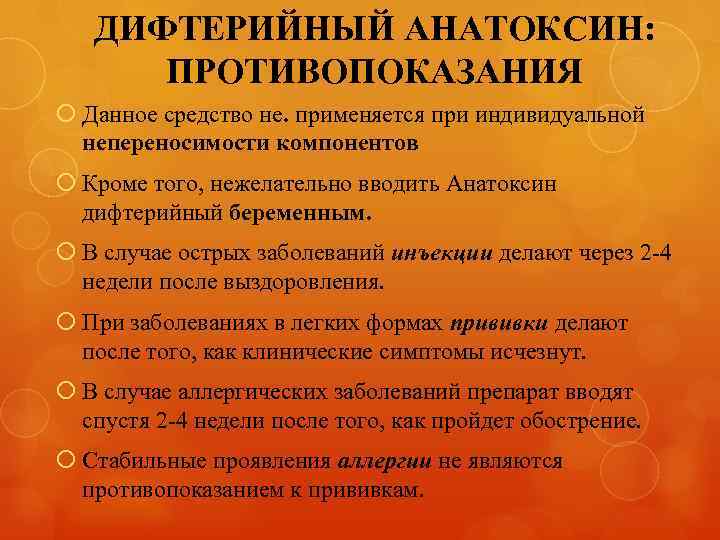 ДИФТЕРИЙНЫЙ АНАТОКСИН: ПРОТИВОПОКАЗАНИЯ

Данное средство не. применяется при индивидуальной непереносимости компонентов

Кроме того, нежелательно вводить Анатоксин дифтерийный беременным.

В случае острых заболеваний инъекции делают через 2-4 недели после выздоровления.

При заболеваниях в легких формах прививки делают после того, как клинические симптомы исчезнут.

В случае аллергических заболеваний препарат вводят спустя 2-4 недели после того, как пройдет обострение.

Стабильные проявления аллергии не являются противопоказанием к прививкам.